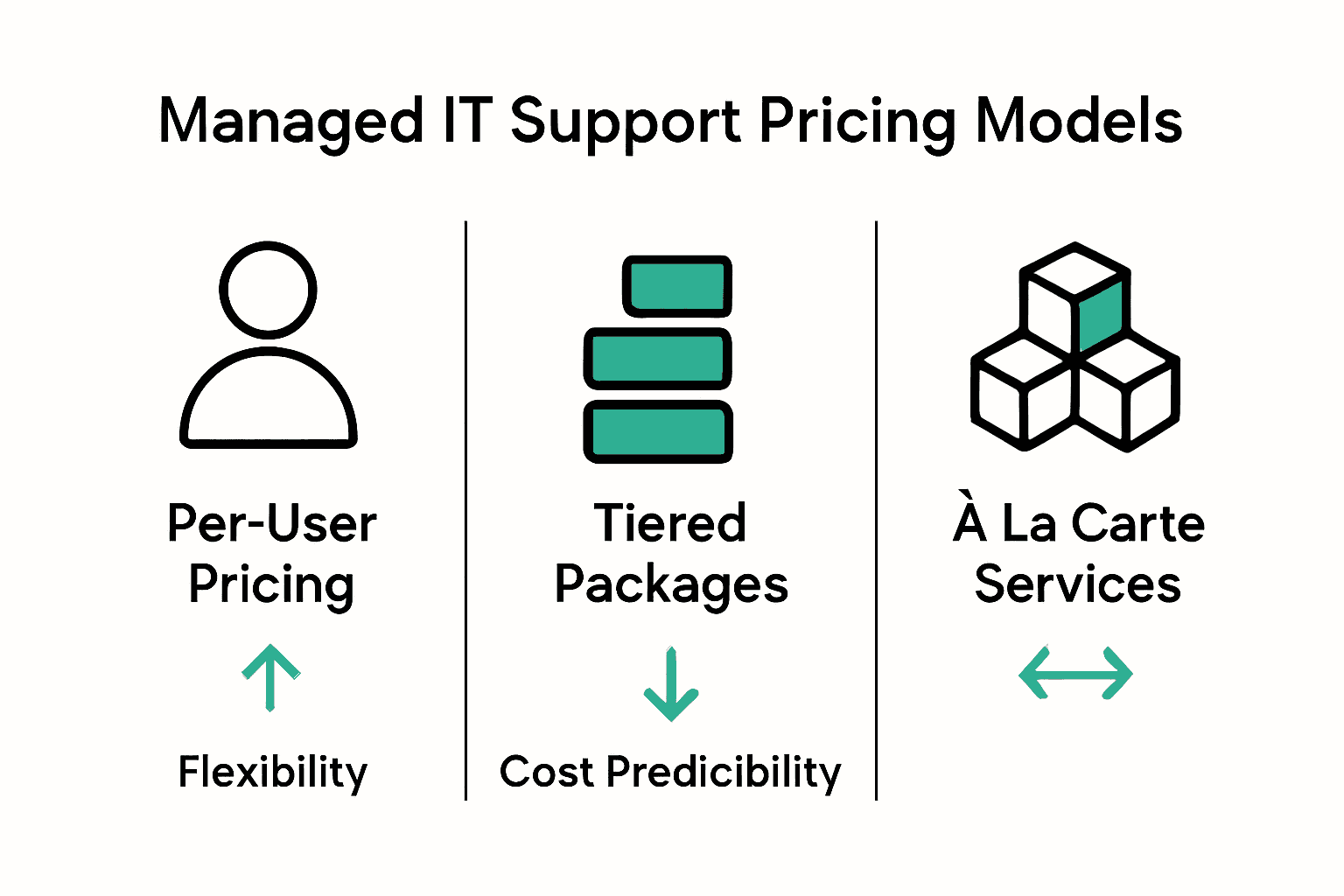 Managed IT Support Pricing Models

Per-User Pricing

Flexibility

Tiered Packages

Cost Predicibility

À La Carte Services